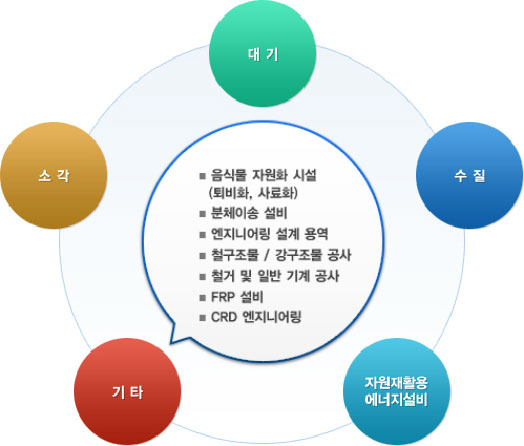 대 기

소 각

수 질

■ 음식물 자원화 시설 (퇴비화, 사료화)
■ 분체이송 설비
■ 엔지니어링 설계 용역
■ 철구조물 / 강구조물 공사
■ 철거 및 일반 기계 공사
■ FRP 설비
■ CRD 엔지니어링

기 타

자원재활용 에너지설비